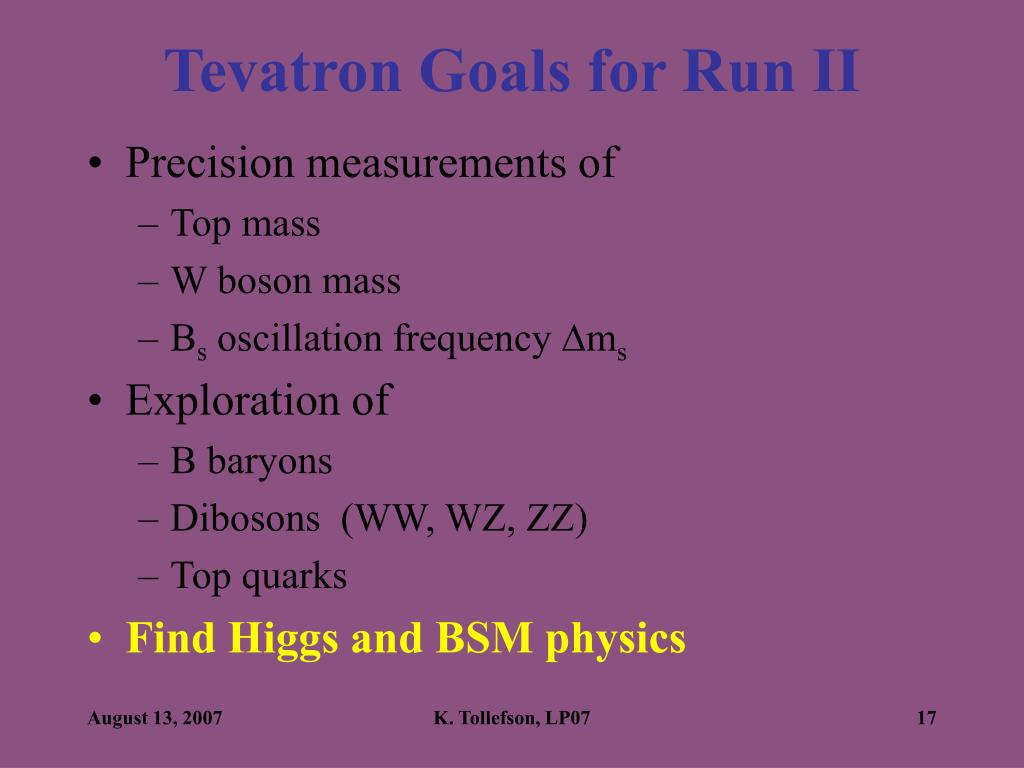 Tevatron Goals for Run II

• Precision measurements of
– Top mass
– W boson mass
– $B_s$ oscillation frequency $\Delta m_s$
• Exploration of
– B baryons
– Dibosons (WW, WZ, ZZ)
– Top quarks
• Find Higgs and BSM physics

August 13, 2007
K. Tollefson, LP07
17